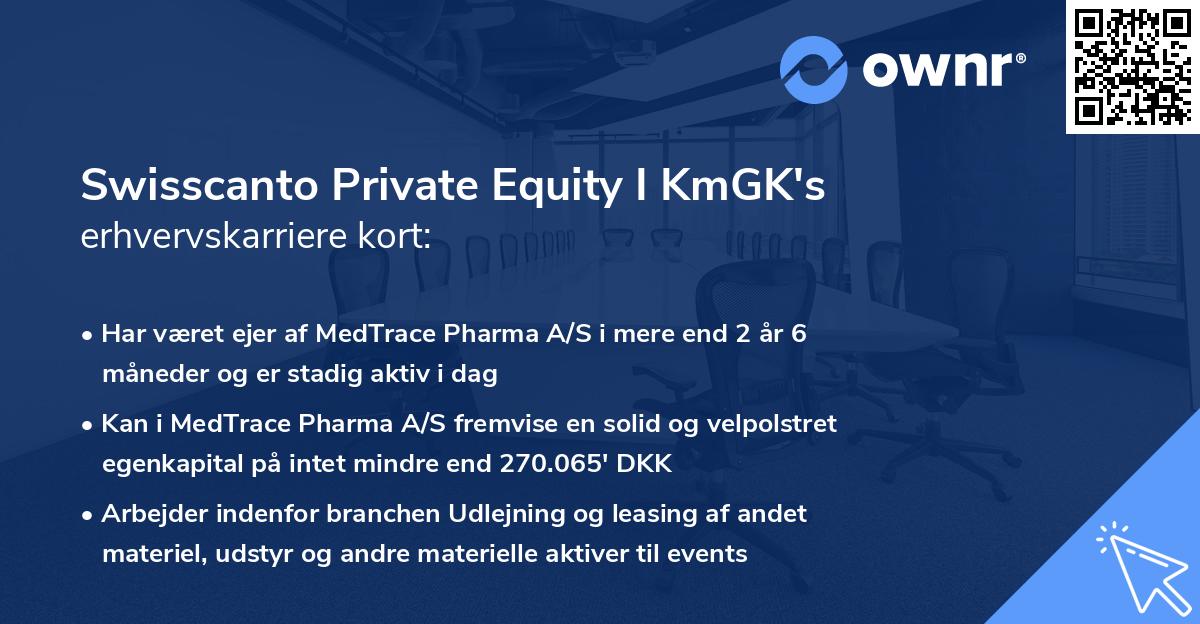 ownr®

Swisscanto Private Equity I KmGK's
erhvervskarriere kort:

• Har været ejer af MedTrace Pharma A/S i mere end 2 år 6 måneder og er stadig aktiv i dag

• Kan i MedTrace Pharma A/S fremvise en solid og velpolstret egenkapital på intet mindre end 270.065' DKK

• Arbejder indenfor branchen Udlejning og leasing af andet materiel, udstyr og andre materielle aktiver til events